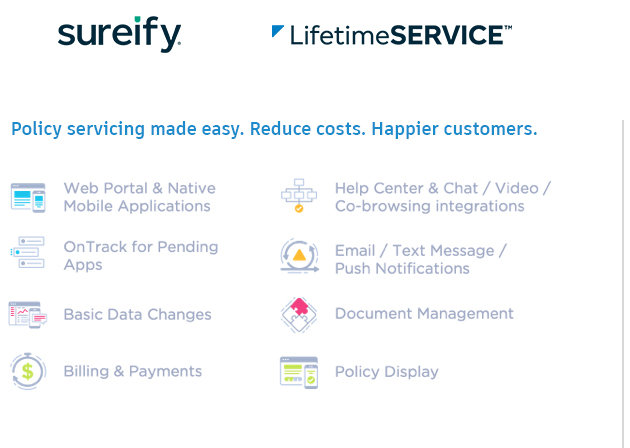 sureify

LifetimeSERVICE™

Policy servicing made easy. Reduce costs. Happier customers.

Web Portal & Native Mobile Applications

OnTrack for Pending Apps

Basic Data Changes

Billing & Payments

Help Center & Chat / Video / Co-browsing integrations

Email / Text Message / Push Notifications

Document Management

Policy Display